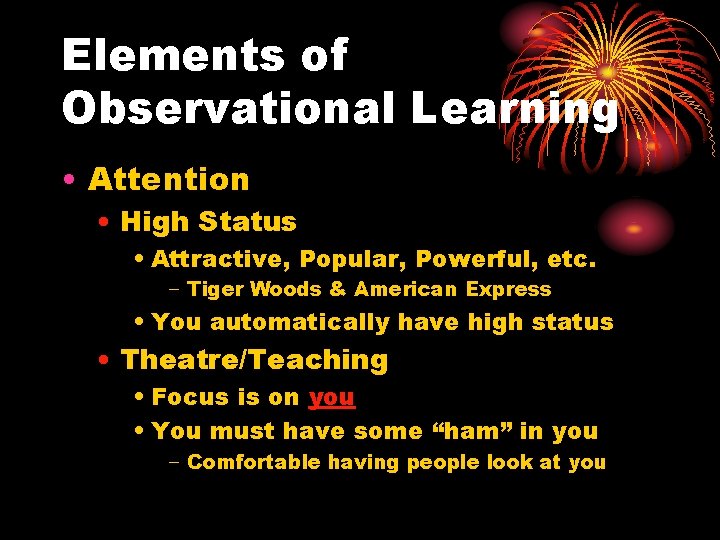 Elements of Observational Learning

• Attention
  • High Status
    • Attractive, Popular, Powerful, etc.
      – Tiger Woods & American Express
    • You automatically have high status
  • Theatre/Teaching
    • Focus is on you
    • You must have some “ham” in you
      – Comfortable having people look at you